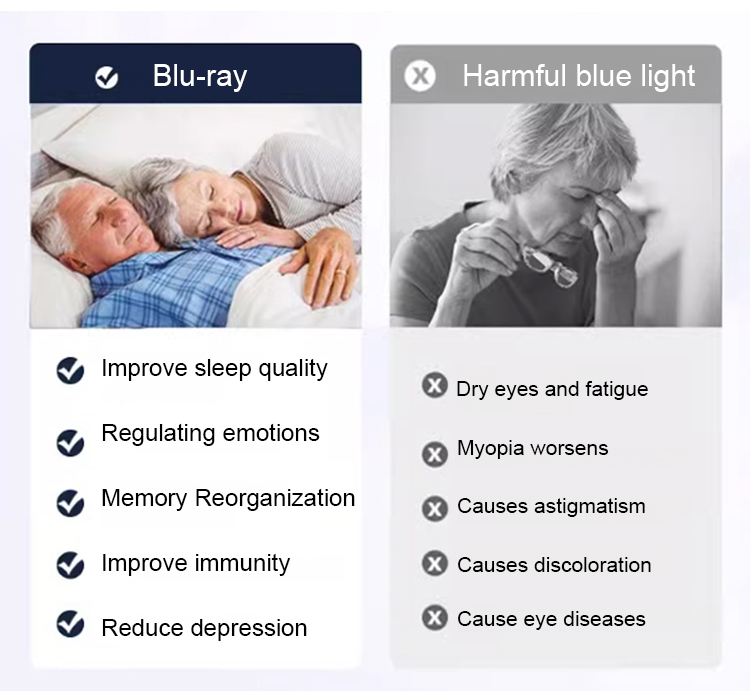 Blu-ray

Improve sleep quality

Regulating emotions

Memory Reorganization

Improve immunity

Reduce depression

Harmful blue light

Dry eyes and fatigue

Myopia worsens

Causes astigmatism

Causes discoloration

Cause eye diseases